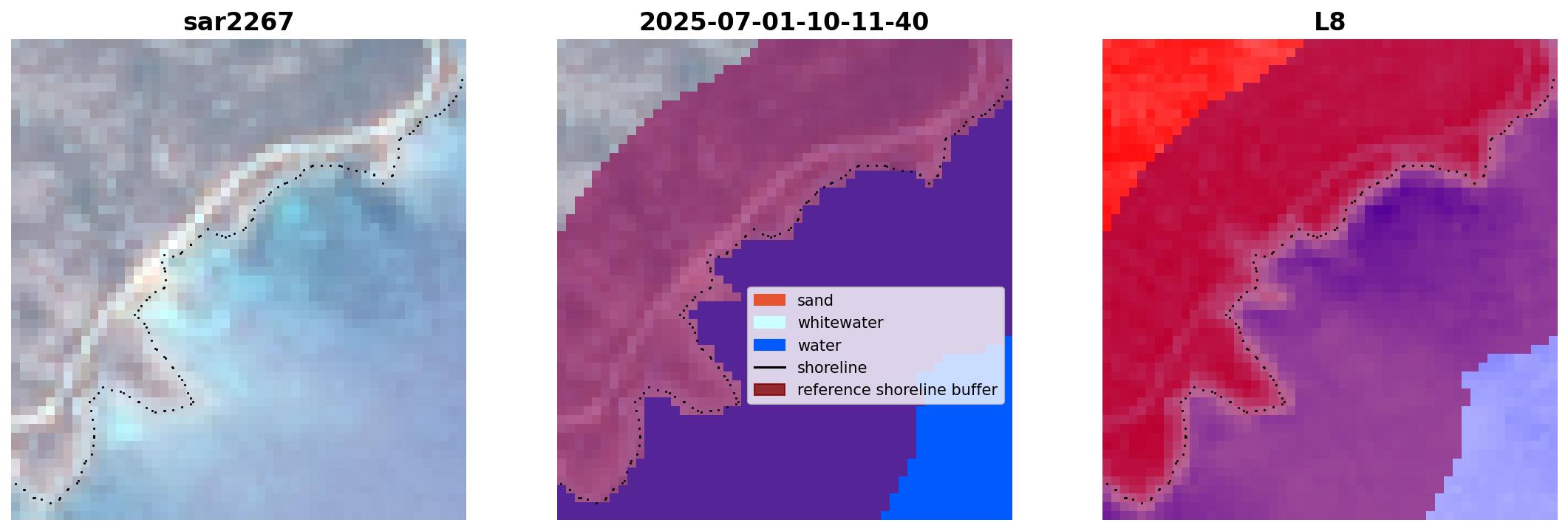 sar2267

2025-07-01-10-11-40

sand
whitewater
water
shoreline
reference shoreline buffer

L8